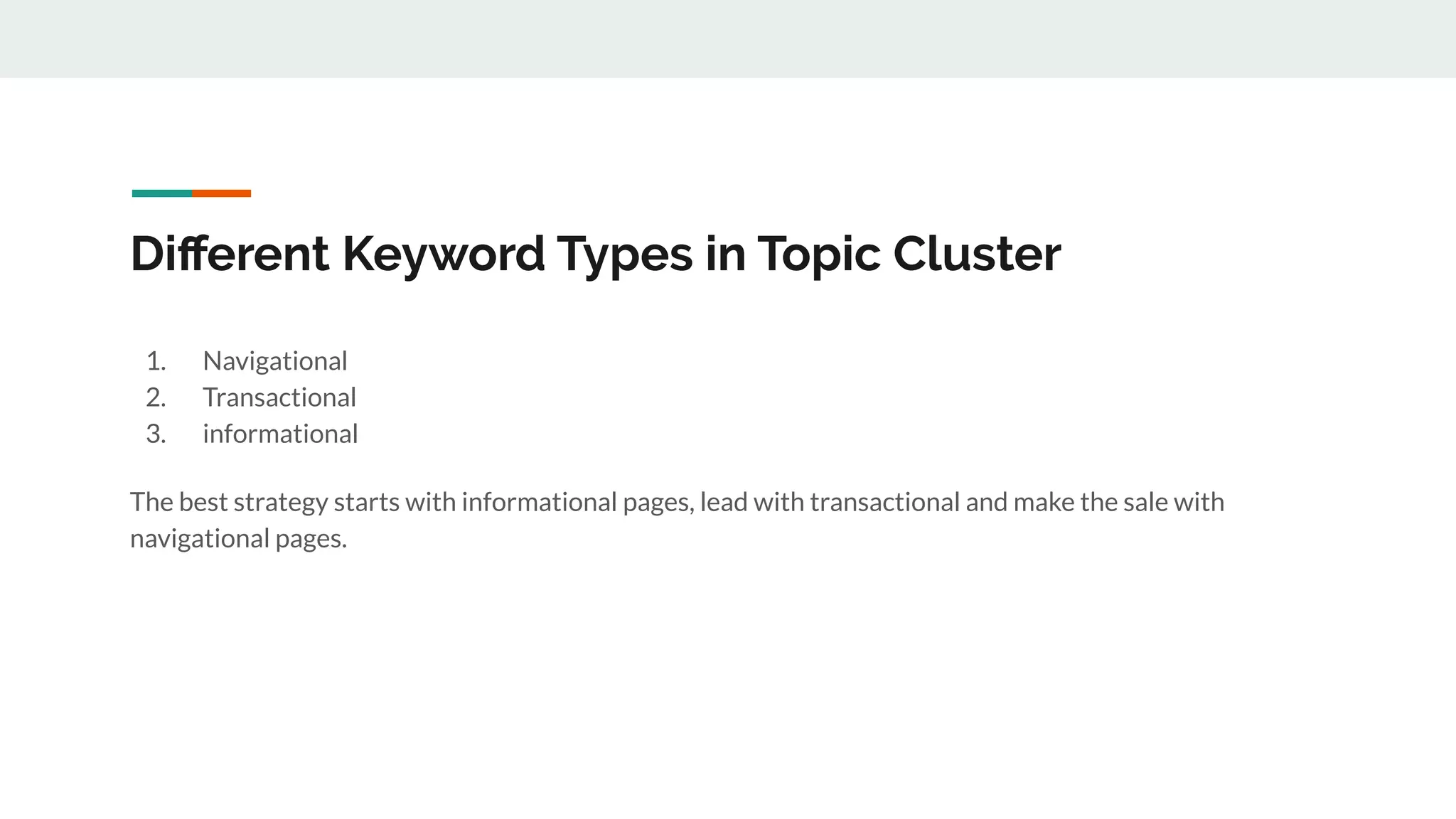 Different Keyword Types in Topic Cluster

1. Navigational
2. Transactional
3. informational

The best strategy starts with informational pages, lead with transactional and make the sale with navigational pages.